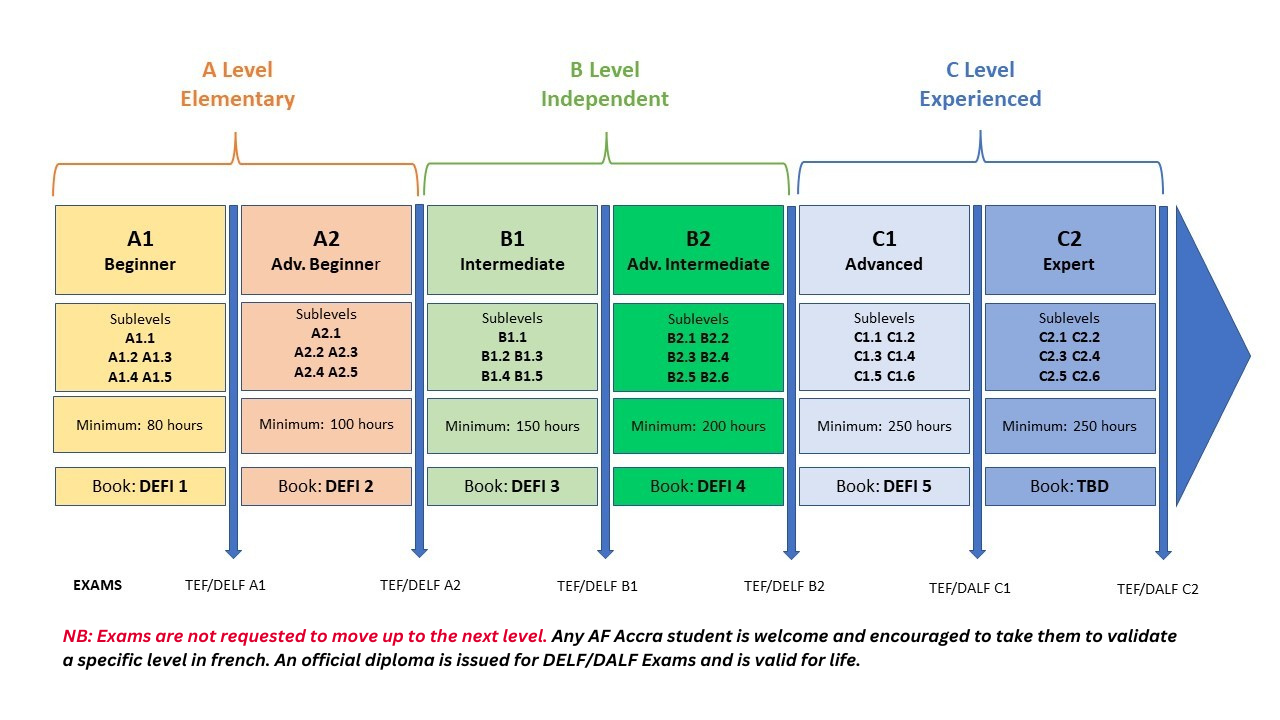 A Level
Elementary

B Level
Independent

C Level
Experienced

A1
Beginner

Sublevels
A1.1
A1.2 A1.3
A1.4 A1.5

Minimum: 80 hours

Book: DEFI 1

A2
Adv. Beginner

Sublevels
A2.1
A2.2 A2.3
A2.4 A2.5

Minimum: 100 hours

Book: DEFI 2

B1
Intermediate

Sublevels
B1.1
B1.2 B1.3
B1.4 B1.5

Minimum: 150 hours

Book: DEFI 3

B2
Adv. Intermediate

Sublevels
B2.1 B2.2
B2.3 B2.4
B2.5 B2.6

Minimum: 200 hours

Book: DEFI 4

C1
Advanced

Sublevels
C1.1 C1.2
C1.3 C1.4
C1.5 C1.6

Minimum: 250 hours

Book: DEFI 5

C2
Expert

Sublevels
C2.1 C2.2
C2.3 C2.4
C2.5 C2.6

Minimum: 250 hours

Book: TBD

EXAMS TEF/DELF A1 TEF/DELF A2 TEF/DELF B1 TEF/DELF B2 TEF/DALF C1 TEF/DALF C2

NB: Exams are not requested to move up to the next level. Any AF Accra student is welcome and encouraged to take them to validate a specific level in french. An official diploma is issued for DELF/DALF Exams and is valid for life.